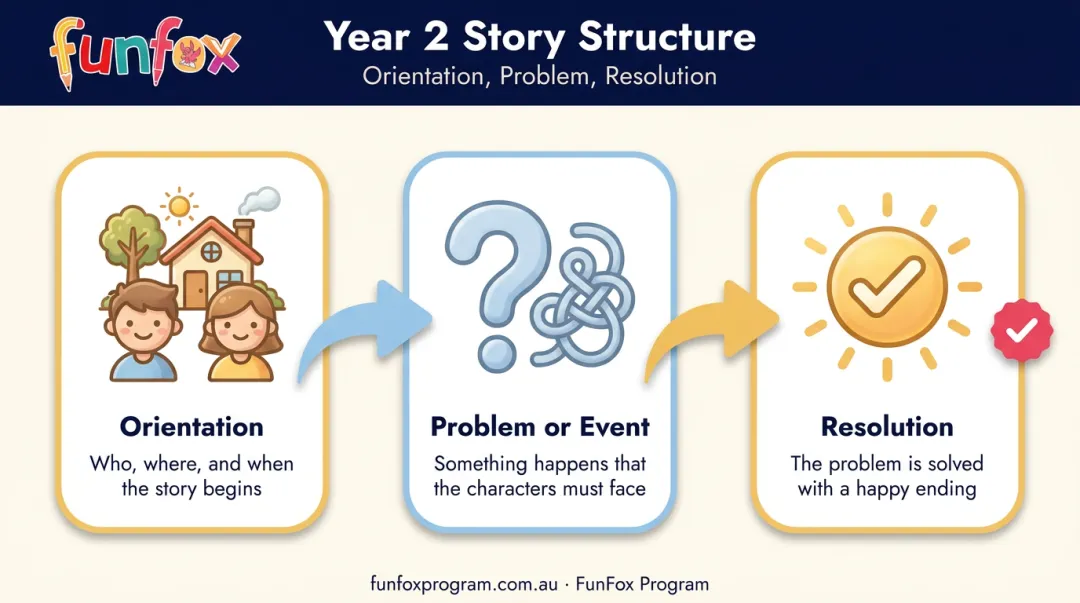 funfox

Year 2 Story Structure

Orientation, Problem, Resolution

Orientation

Who, where, and when the story begins

Problem or Event

Something happens that the characters must face

Resolution

The problem is solved with a happy ending

funfoxprogram.com.au · FunFox Program